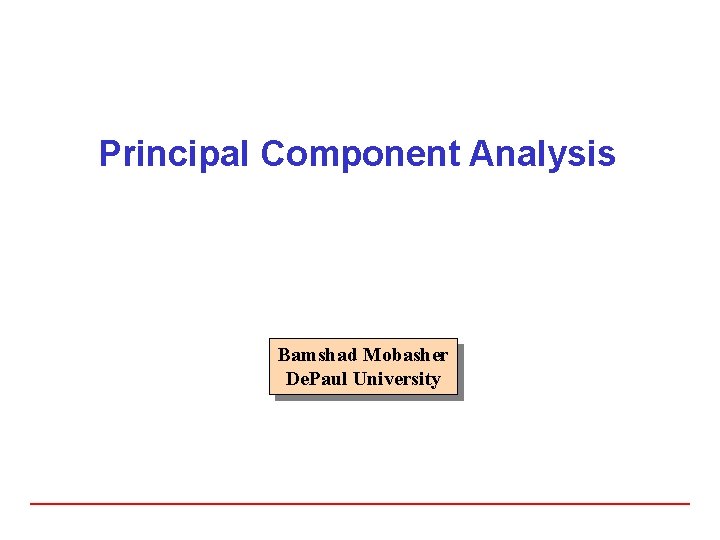 Principal Component Analysis

Bamshad Mobasher
DePaul University